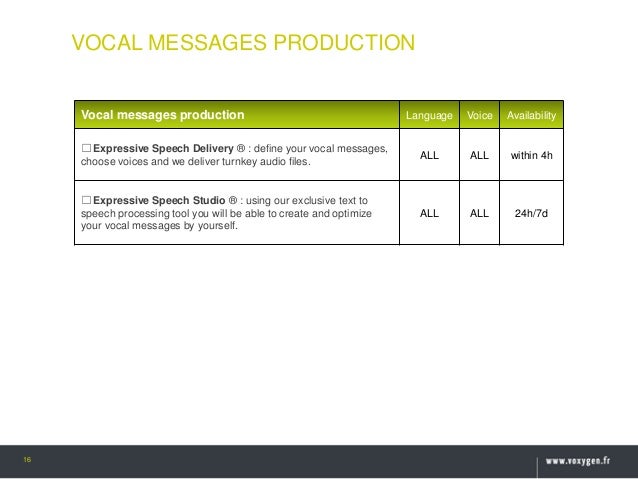 VOCAL MESSAGES PRODUCTION

| Vocal messages production | Language | Voice | Availability |
|---|---|---|---|
| ☐ Expressive Speech Delivery ® : define your vocal messages, choose voices and we deliver turnkey audio files. | ALL | ALL | within 4h |
| ☐ Expressive Speech Studio ® : using our exclusive text to speech processing tool you will be able to create and optimize your vocal messages by yourself. | ALL | ALL | 24h/7d |

16

www.voxygen.fr